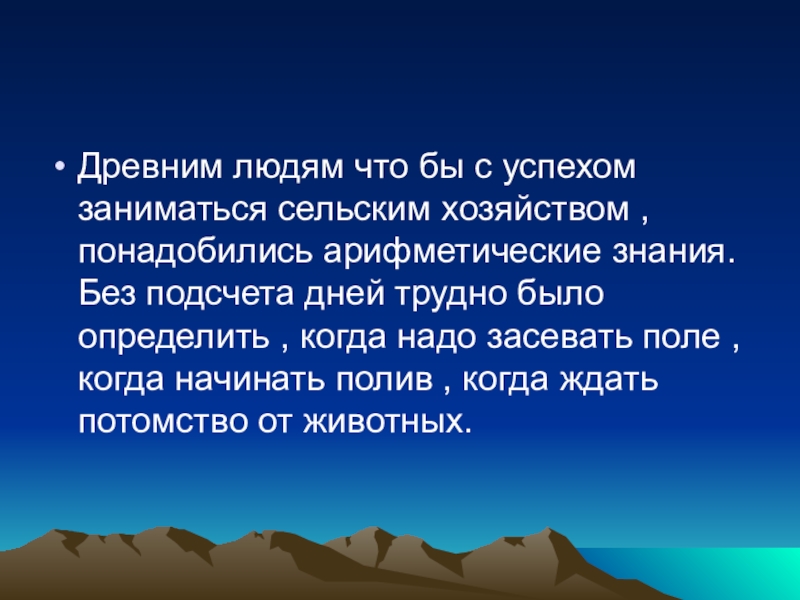 • Древним людям что бы с успехом заниматься сельским хозяйством , понадобились арифметические знания. Без подсчета дней трудно было определить , когда надо засевать поле , когда начинать полив , когда ждать потомство от животных.